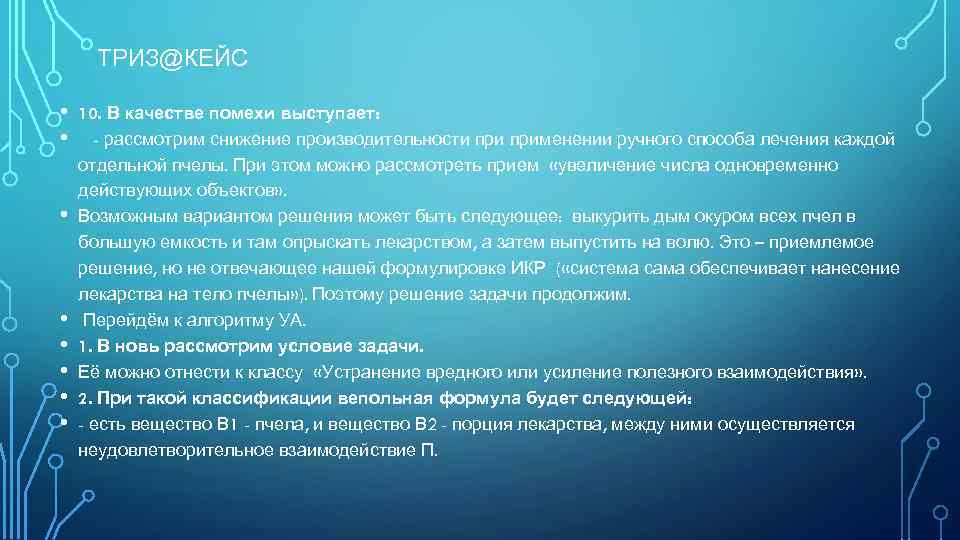 ТРИЗ@КЕЙС

• 10. В качестве помехи выступает:
•  - рассмотрим снижение производительности при применении ручного способа лечения каждой отдельной пчелы. При этом можно рассмотреть прием «увеличение числа одновременно действующих объектов».
• Возможным вариантом решения может быть следующее: выкурить дым окуром всех пчел в большую емкость и там опрыскать лекарством, а затем выпустить на волю. Это – приемлемое решение, но не отвечающее нашей формулировке ИКР («система сама обеспечивает нанесение лекарства на тело пчелы»). Поэтому решение задачи продолжим.
•  Перейдём к алгоритму УА.
• 1. В новь рассмотрим условие задачи.
• Её можно отнести к классу «Устранение вредного или усиление полезного взаимодействия».
• 2. При такой классификации вепольная формула будет следующей:
• - есть вещество В1 - пчела, и вещество В2 - порция лекарства, между ними осуществляется неудовлетворительное взаимодействие П.